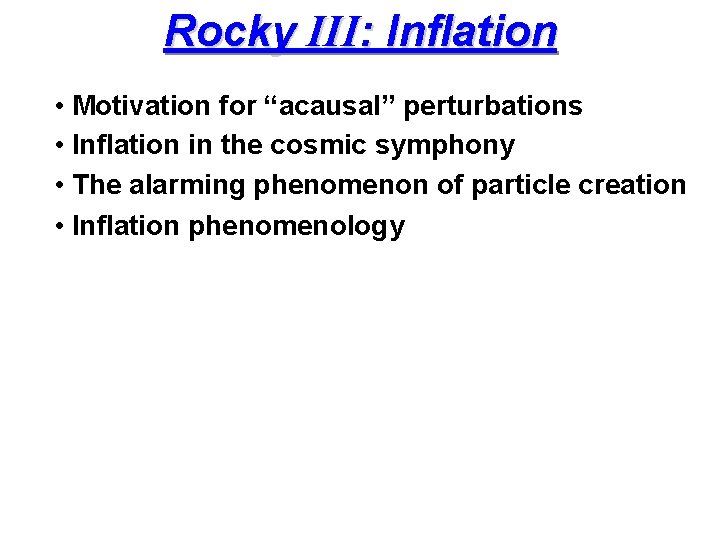 Rocky III: Inflation

• Motivation for “acausal” perturbations
• Inflation in the cosmic symphony
• The alarming phenomenon of particle creation
• Inflation phenomenology